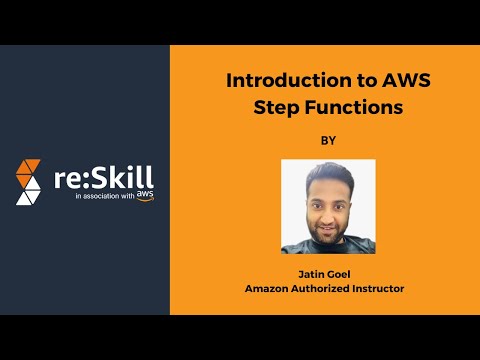 re:Skill
in association with aws

Introduction to AWS Step Functions

BY

Jatin Goel
Amazon Authorized Instructor